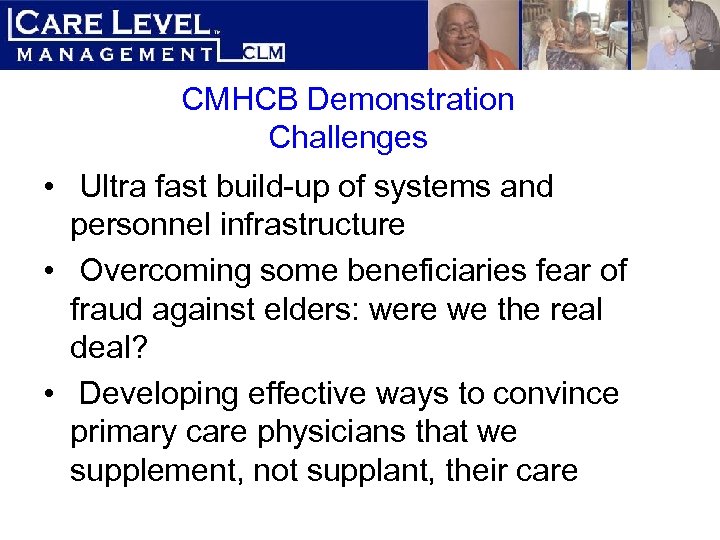 CARE LEVEL™
MANAGEMENT CLM

CMHCB Demonstration Challenges

• Ultra fast build-up of systems and personnel infrastructure
• Overcoming some beneficiaries fear of fraud against elders: were we the real deal?
• Developing effective ways to convince primary care physicians that we supplement, not supplant, their care